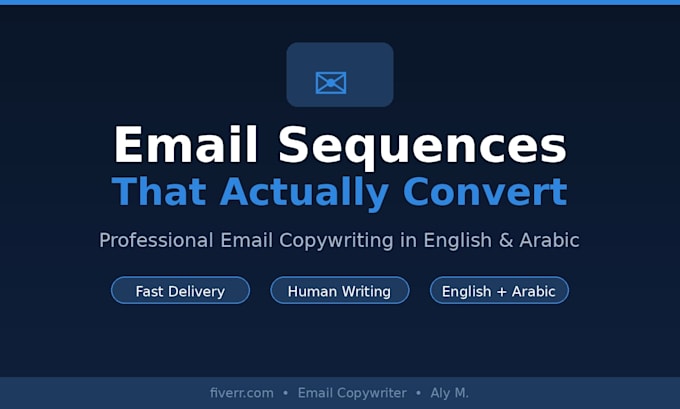 Email Sequences
That Actually Convert

Professional Email Copywriting in English & Arabic

Fast Delivery

Human Writing

English + Arabic

fiverr.com • Email Copywriter • Aly M.